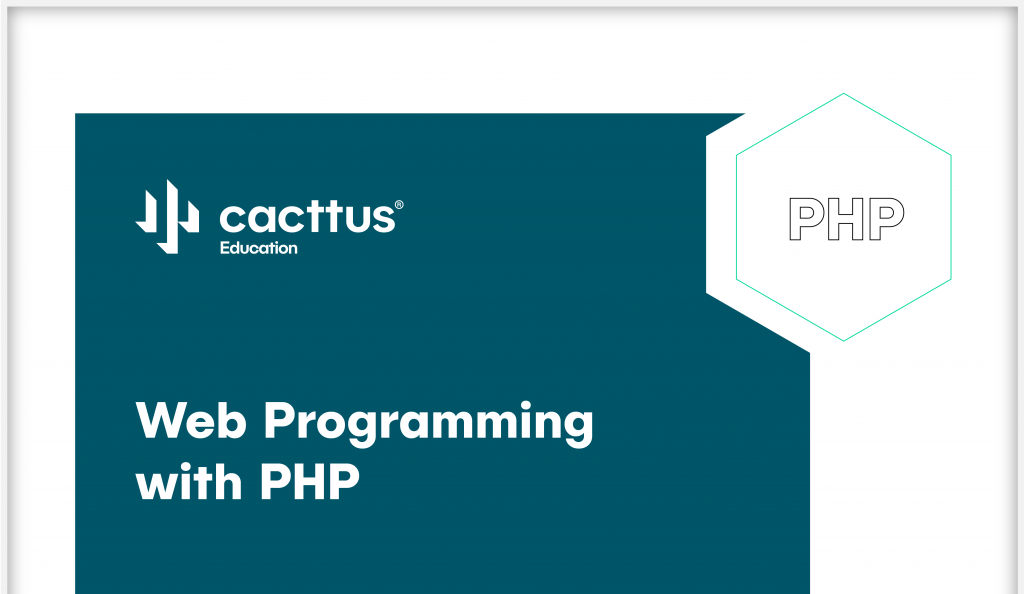 cacttus®
Education

PHP

Web Programming with PHP